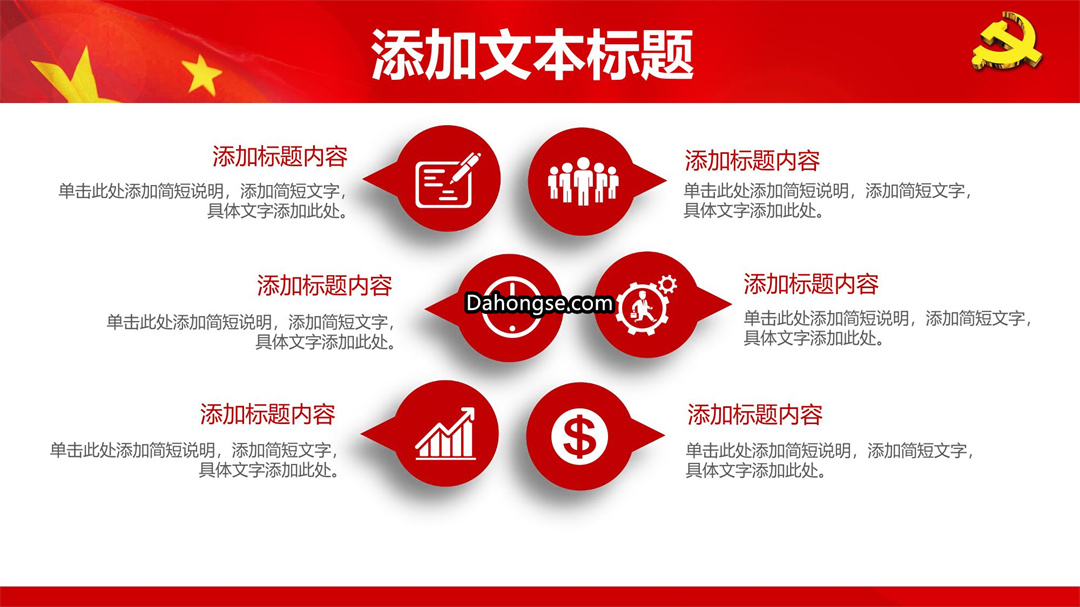 添加文本标题

添加标题内容
单击此处添加简短说明，添加简短文字，具体文字添加此处。

添加标题内容
单击此处添加简短说明，添加简短文字，具体文字添加此处。

添加标题内容
单击此处添加简短说明，添加简短文字，具体文字添加此处。

Dahongse.com

添加标题内容
单击此处添加简短说明，添加简短文字，具体文字添加此处。

添加标题内容
单击此处添加简短说明，添加简短文字，具体文字添加此处。

添加标题内容
单击此处添加简短说明，添加简短文字，具体文字添加此处。